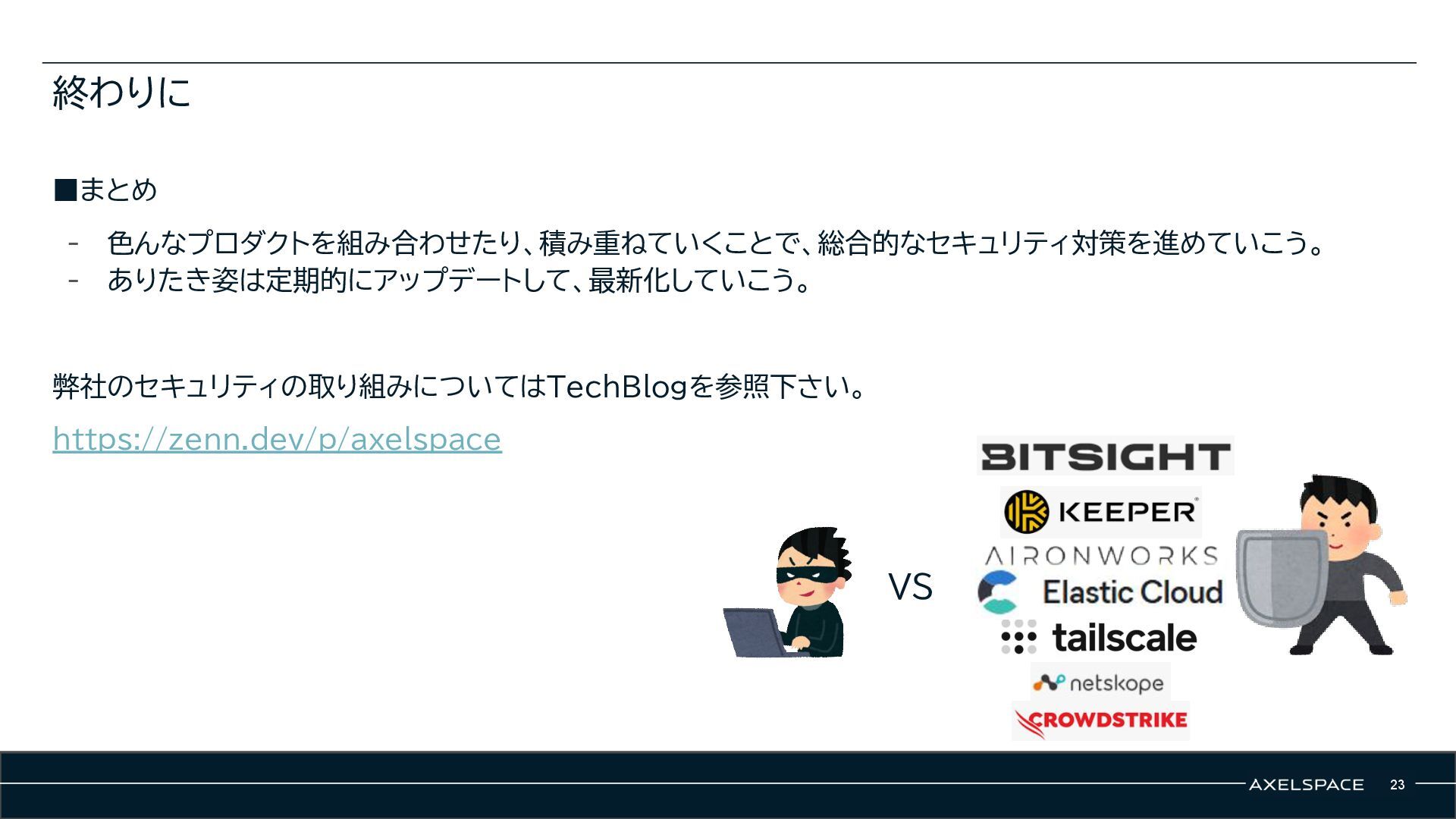 終わりに

■まとめ

- 色んなプロダクトを組み合わせたり、積み重ねていくことで、総合的なセキュリティ対策を進めていこう。
- ありたき姿は定期的にアップデートして、最新化していこう。

弊社のセキュリティの取り組みについてはTechBlogを参照下さい。

https://zenn.dev/p/axelspace

VS

BITSIGHT

KEEPER

AIRONWORKS

Elastic Cloud

tailscale

netskope

CROWDSTRIKE

AXELSPACE 23